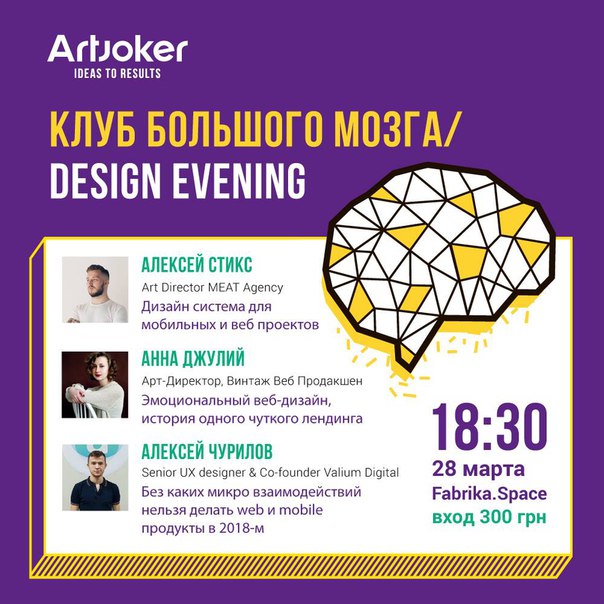 ArtJoker
IDEAS TO RESULTS

КЛУБ БОЛЬШОГО МОЗГА/ DESIGN EVENING

АЛЕКСЕЙ СТИКС
Art Director MEAT Agency
Дизайн система для мобильных и веб проектов

АННА ДЖУЛИЙ
Арт-Директор, Винтаж Веб Продакшен
Эмоциональный веб-дизайн, история одного чуткого лендинга

АЛЕКСЕЙ ЧУРИЛОВ
Senior UX designer & Co-founder Valium Digital
Без каких микро взаимодействий нельзя делать web и mobile продукты в 2018-м

18:30
28 марта
Fabrika.Space
вход 300 грн